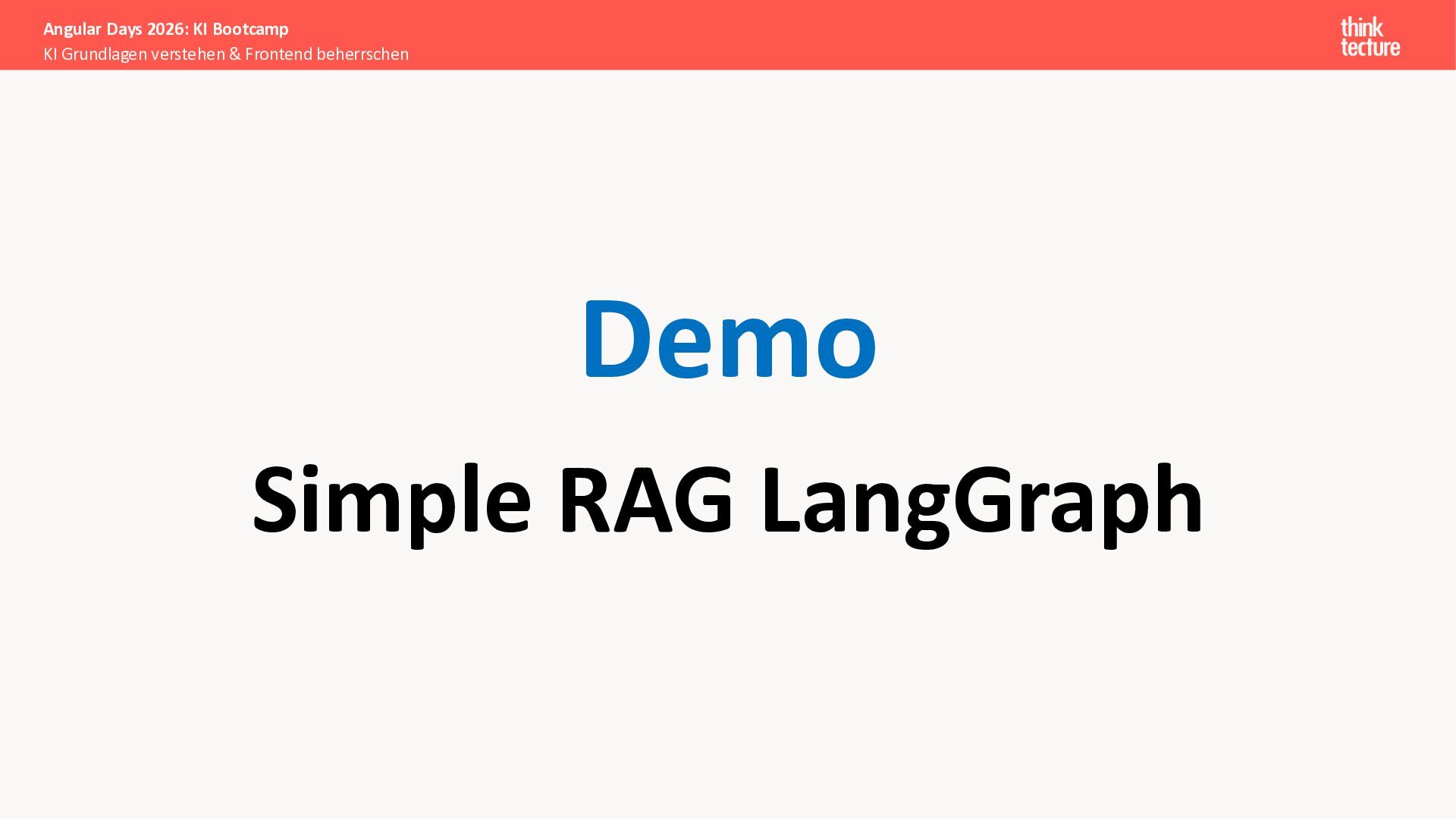 Angular Days 2026: KI Bootcamp
KI Grundlagen verstehen & Frontend beherrschen

think
tecture

Demo

Simple RAG LangGraph